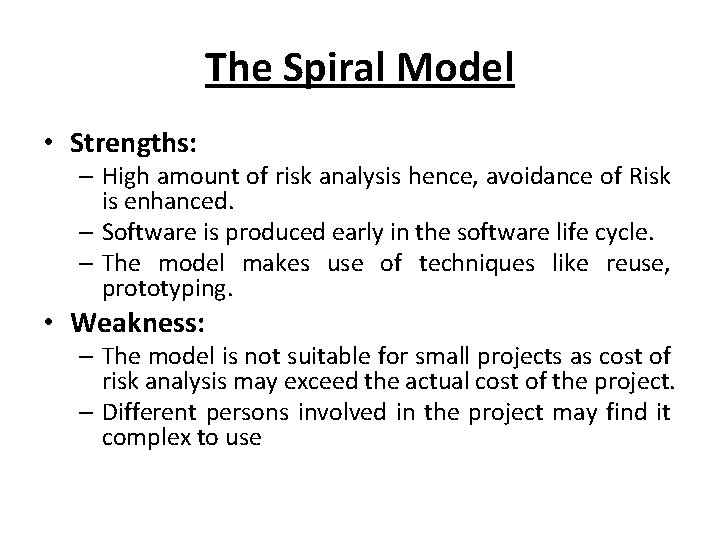 The Spiral Model

• Strengths:
– High amount of risk analysis hence, avoidance of Risk is enhanced.
– Software is produced early in the software life cycle.
– The model makes use of techniques like reuse, prototyping.

• Weakness:
– The model is not suitable for small projects as cost of risk analysis may exceed the actual cost of the project.
– Different persons involved in the project may find it complex to use